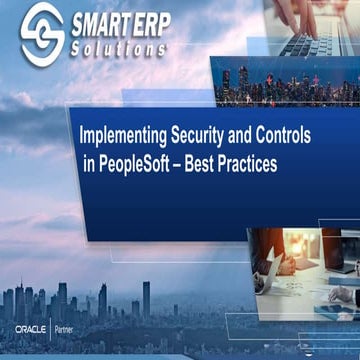 SMART ERP
Solutions

Implementing Security and Controls in PeopleSoft – Best Practices

ORACLE | Partner